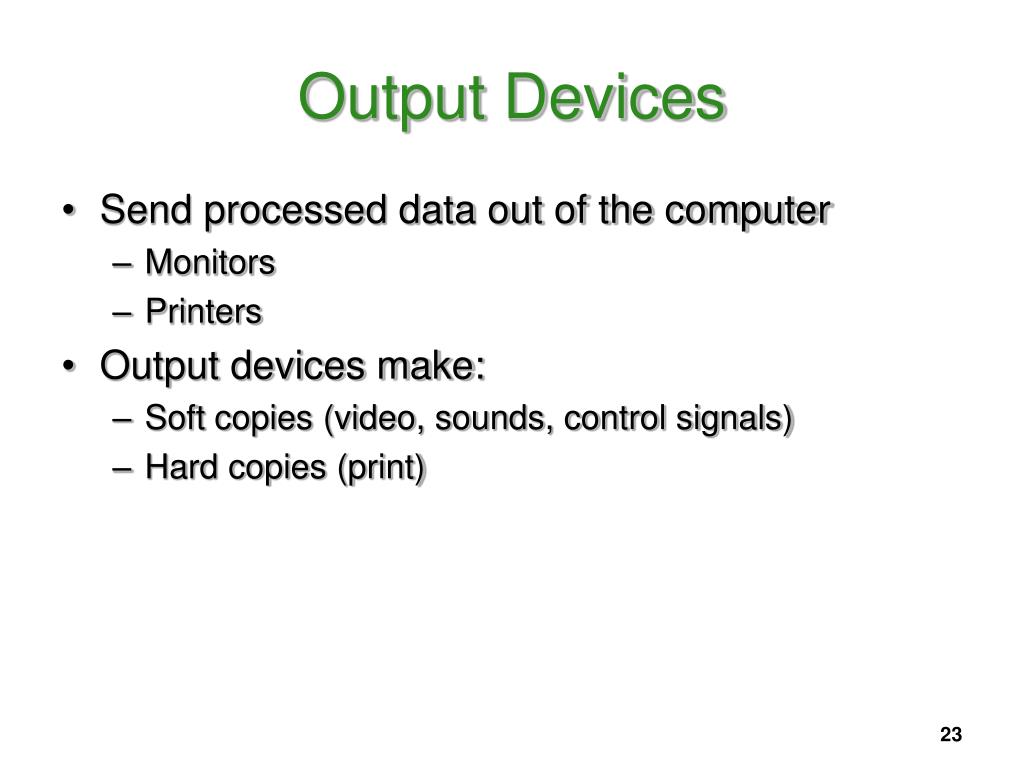 Output Devices

• Send processed data out of the computer
– Monitors
– Printers

• Output devices make:
– Soft copies (video, sounds, control signals)
– Hard copies (print)

23